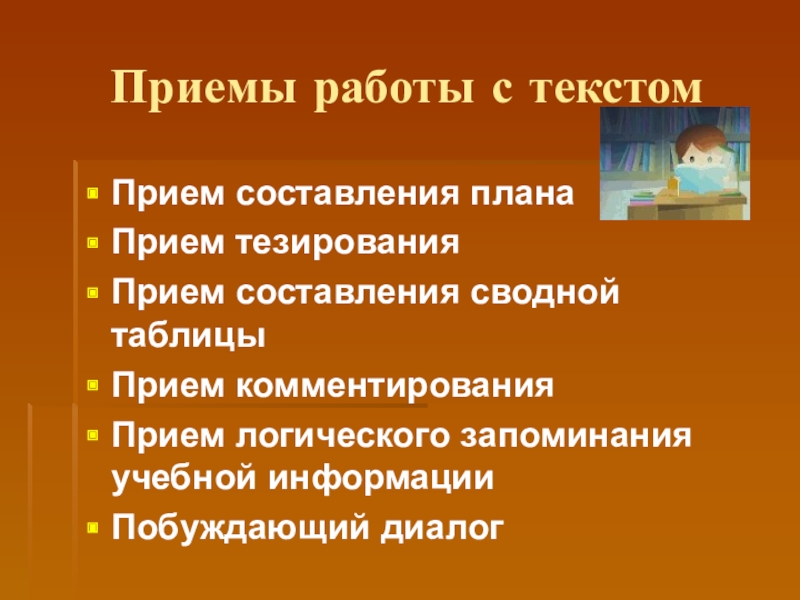 Приемы работы с текстом

- Прием составления плана
- Прием тезирования
- Прием составления сводной таблицы
- Прием комментирования
- Прием логического запоминания учебной информации
- Побуждающий диалог